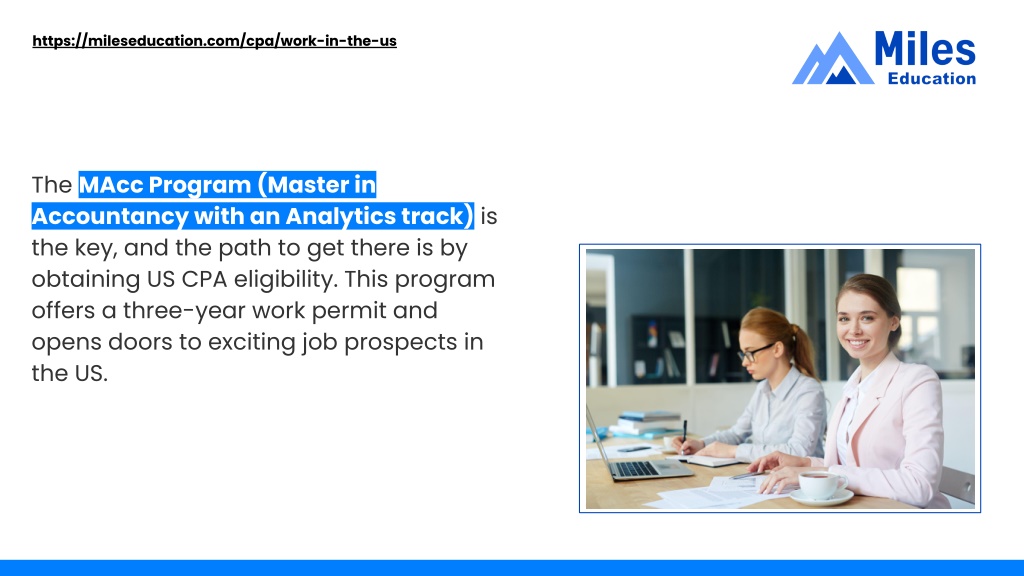 https://mileseducation.com/cpa/work-in-the-us

Miles Education

The MAcc Program (Master in Accountancy with an Analytics track) is the key, and the path to get there is by obtaining US CPA eligibility. This program offers a three-year work permit and opens doors to exciting job prospects in the US.